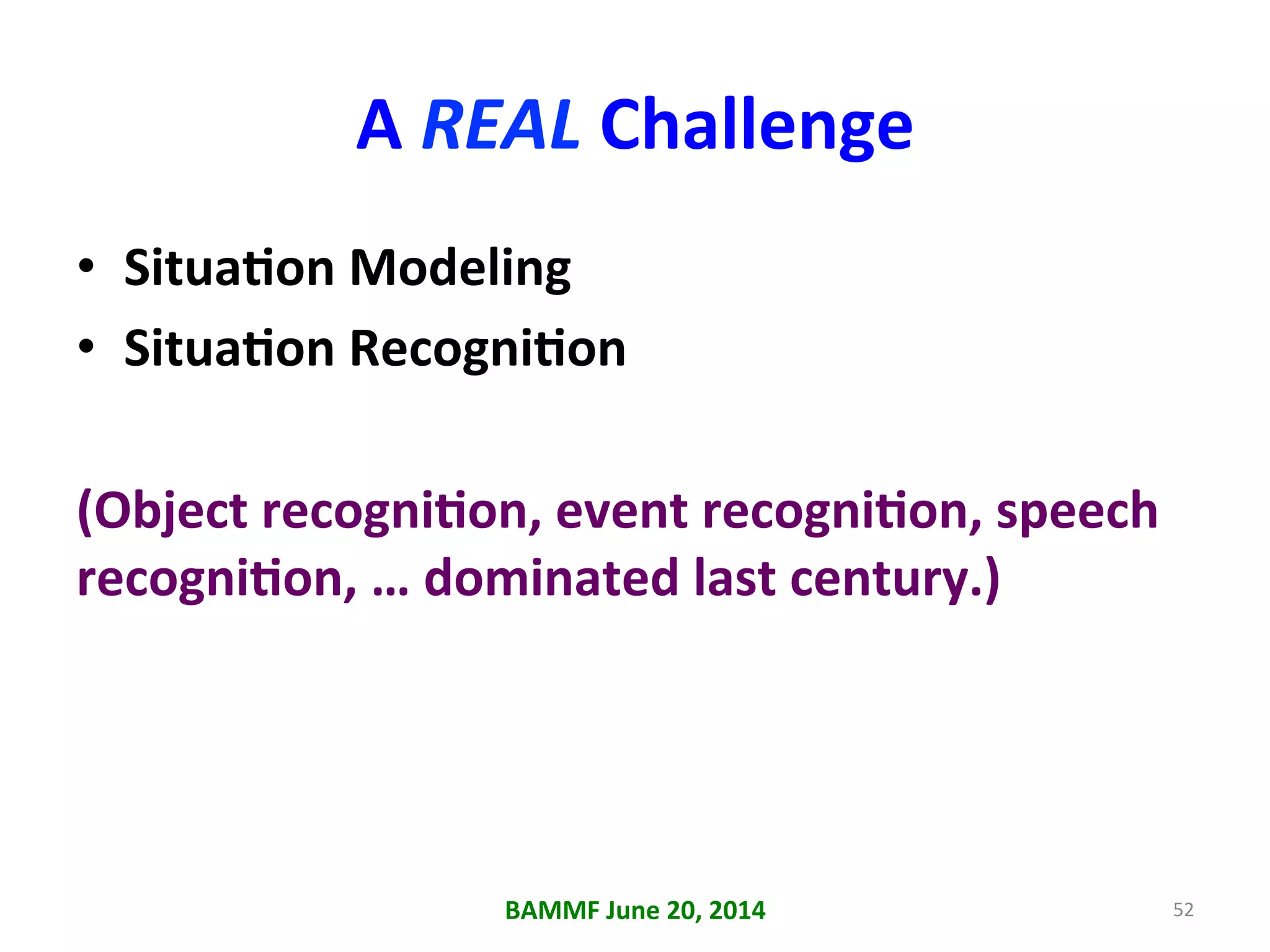 A REAL Challenge

• Situation Modeling
• Situation Recognition

(Object recognition, event recognition, speech recognition, … dominated last century.)

BAMMF June 20, 2014

52